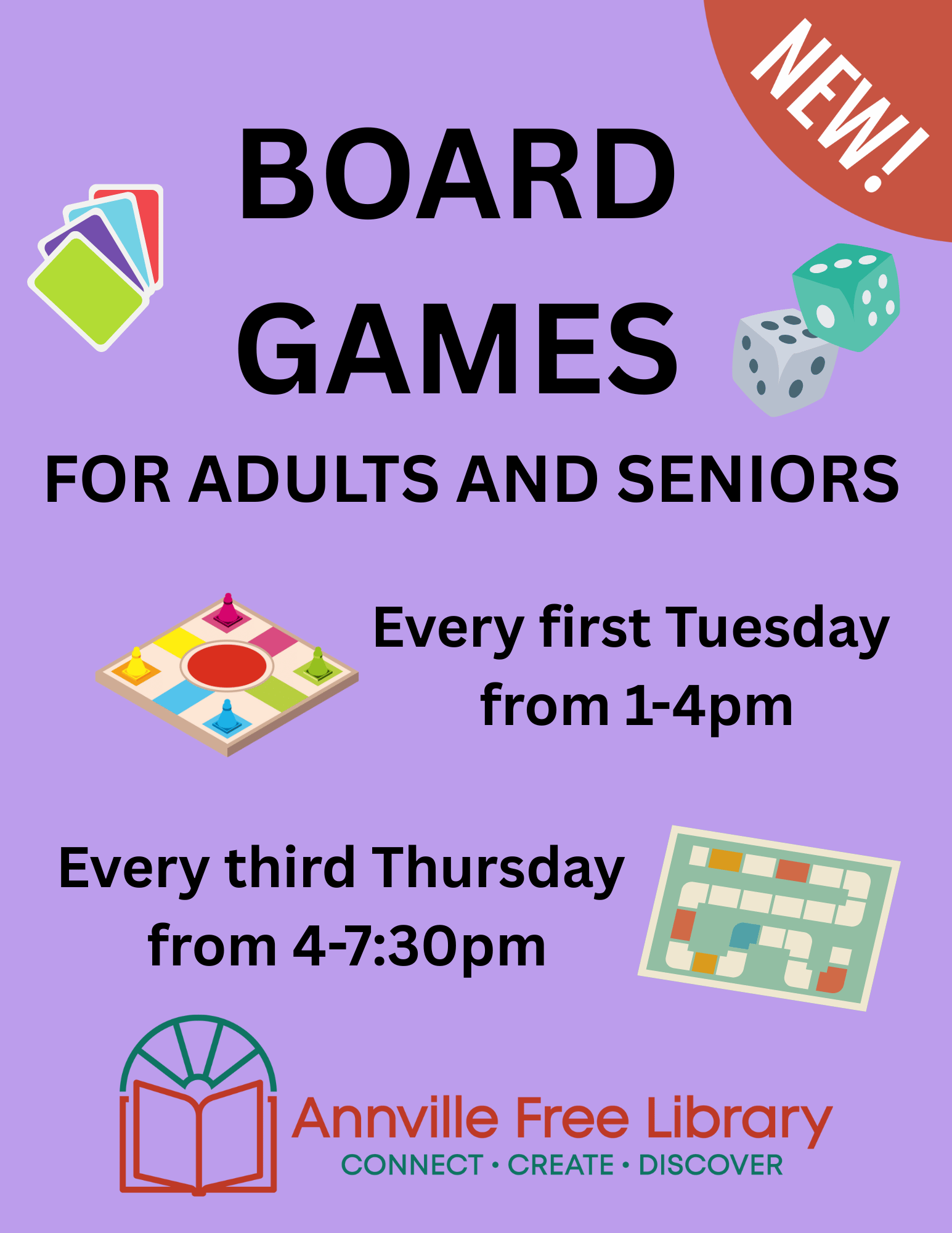 NEW!

BOARD GAMES

FOR ADULTS AND SENIORS

Every first Tuesday from 1-4pm

Every third Thursday from 4-7:30pm

Annville Free Library
CONNECT • CREATE • DISCOVER